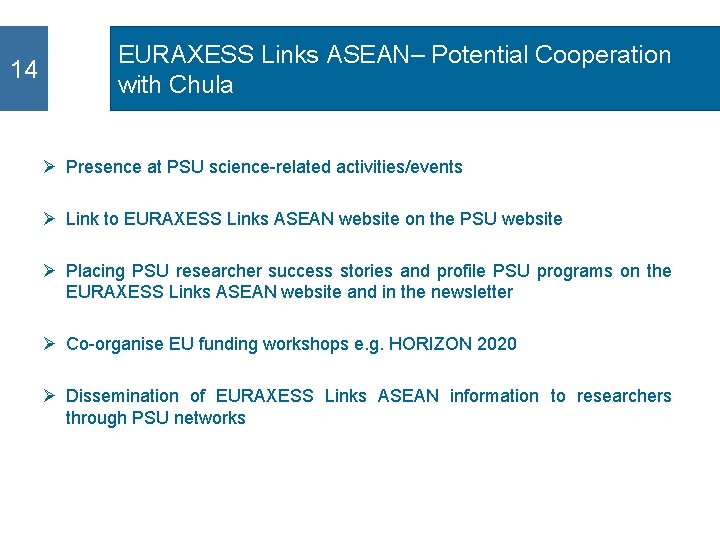 14

EURAXESS Links ASEAN– Potential Cooperation with Chula

➢ Presence at PSU science-related activities/events

➢ Link to EURAXESS Links ASEAN website on the PSU website

➢ Placing PSU researcher success stories and profile PSU programs on the EURAXESS Links ASEAN website and in the newsletter

➢ Co-organise EU funding workshops e.g. HORIZON 2020

➢ Dissemination of EURAXESS Links ASEAN information to researchers through PSU networks